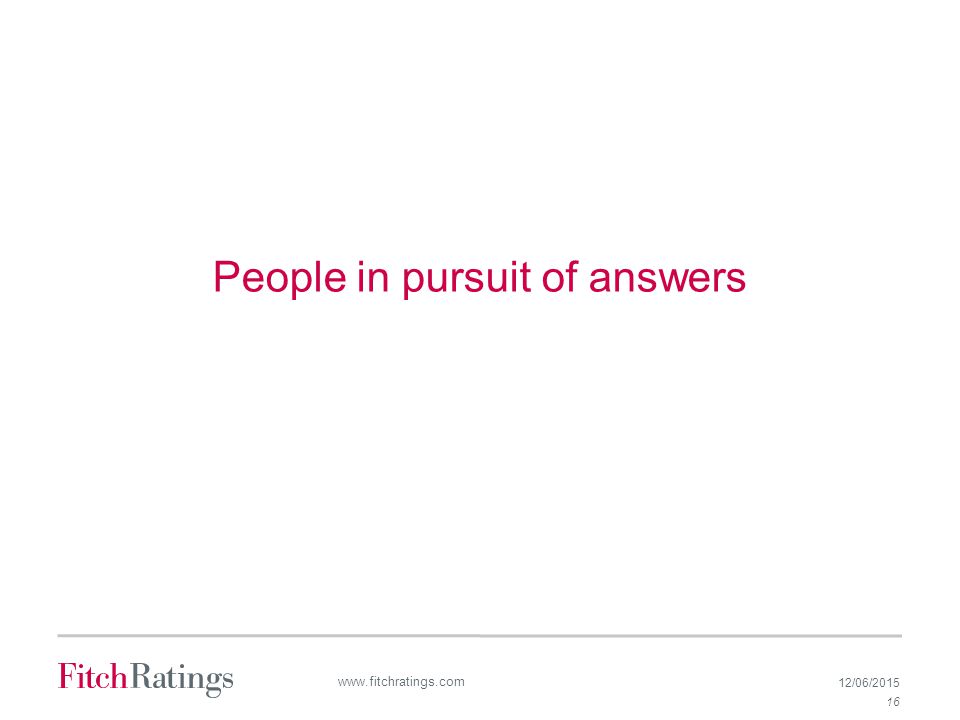 People in pursuit of answers

FitchRatings

www.fitchratings.com

12/06/2015

16